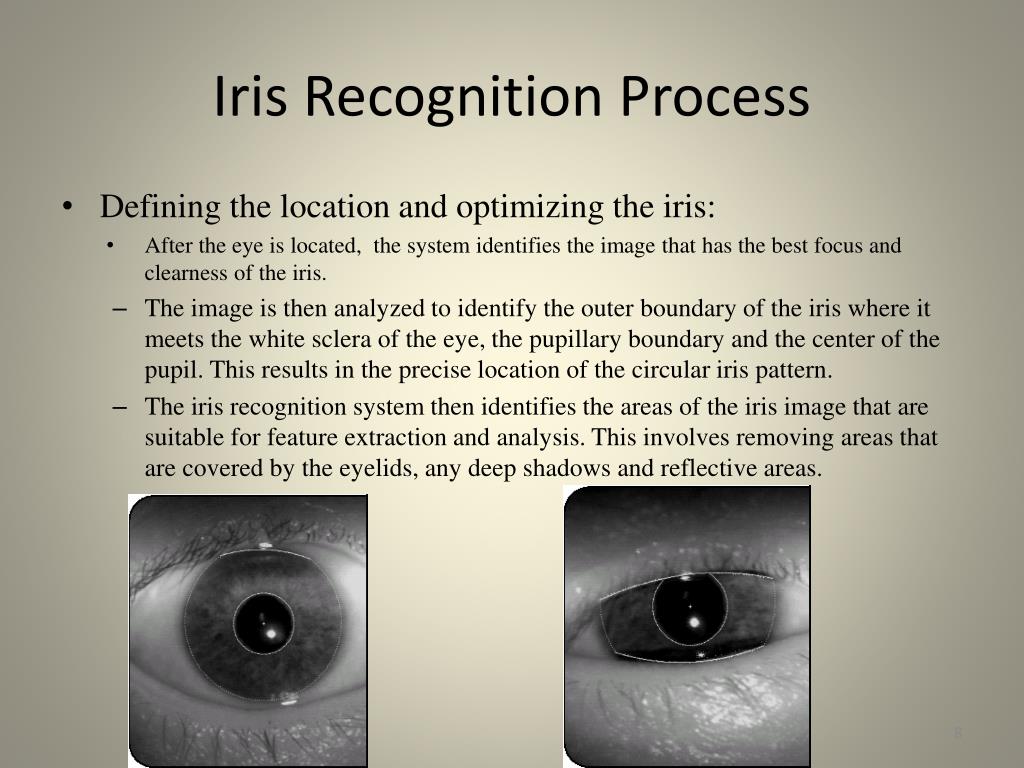 Iris Recognition Process

• Defining the location and optimizing the iris:

• After the eye is located, the system identifies the image that has the best focus and clearness of the iris.

– The image is then analyzed to identify the outer boundary of the iris where it meets the white sclera of the eye, the pupillary boundary and the center of the pupil. This results in the precise location of the circular iris pattern.

– The iris recognition system then identifies the areas of the iris image that are suitable for feature extraction and analysis. This involves removing areas that are covered by the eyelids, any deep shadows and reflective areas.

8